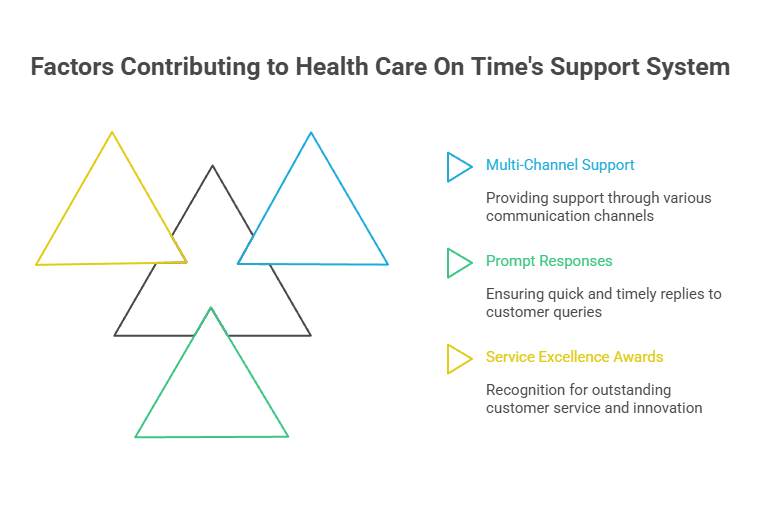 Factors Contributing to Health Care On Time's Support System

Multi-Channel Support

Providing support through various communication channels

Prompt Responses

Ensuring quick and timely replies to customer queries

Service Excellence Awards

Recognition for outstanding customer service and innovation